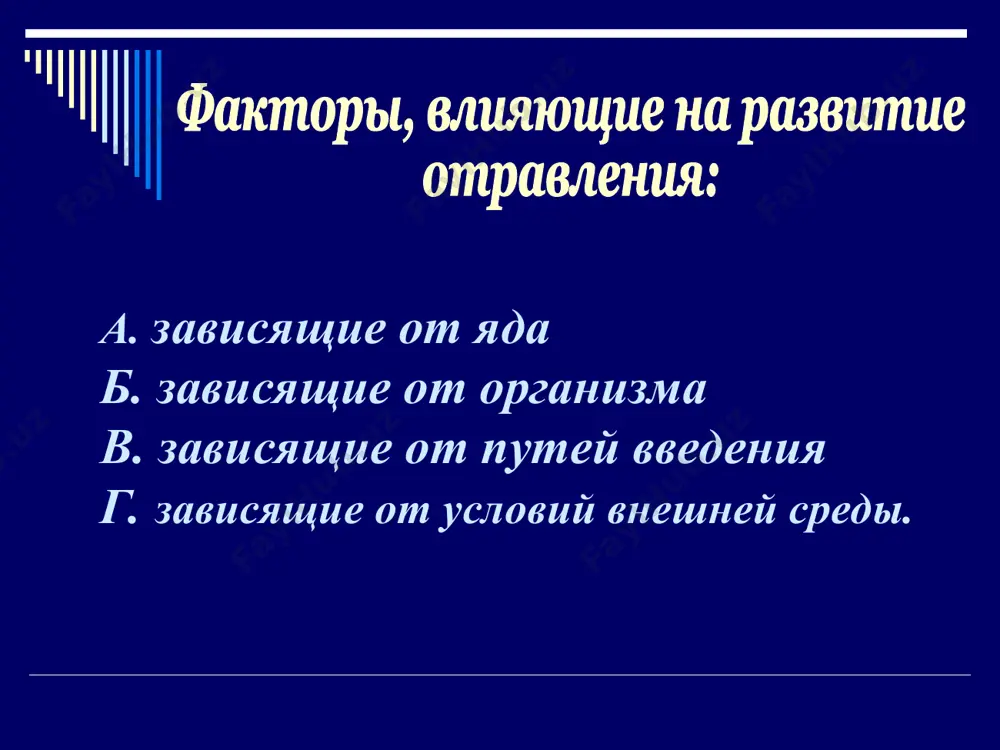 Факторы, влияющие на развитие отравления:

А. зависящие от яда
Б. зависящие от организма
В. зависящие от путей введения
Г. зависящие от условий внешней среды.